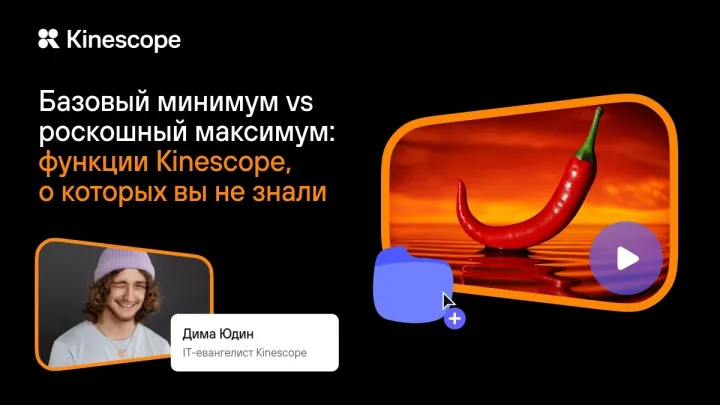 Kinescope

Базовый минимум vs роскошный максимум: функции Kinescope, о которых вы не знали

Дима Юдин
IT-евангелист Kinescope